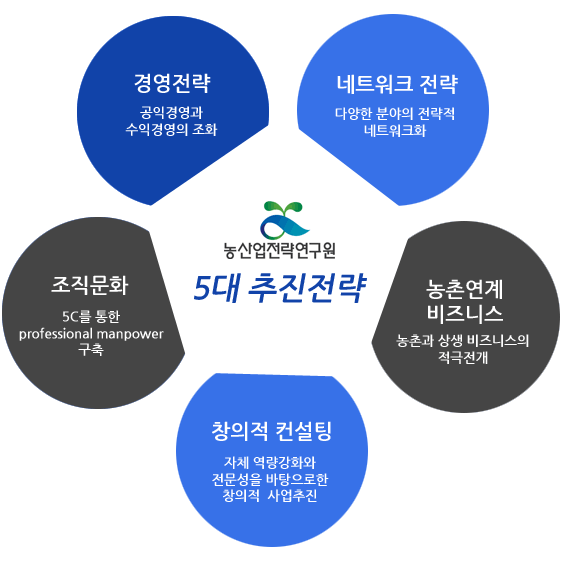 경영전략

공익경영과
수익경영의 조화

네트워크 전략

다양한 분야의 전략적
네트워크화

농산업전략연구원

5대 추진전략

조직문화

5C를 통한
professional manpower
구축

농촌연계
비즈니스

농촌과 상생 비즈니스의
적극전개

창의적 컨설팅

자체 역량강화와
전문성을 바탕으로한
창의적 사업추진